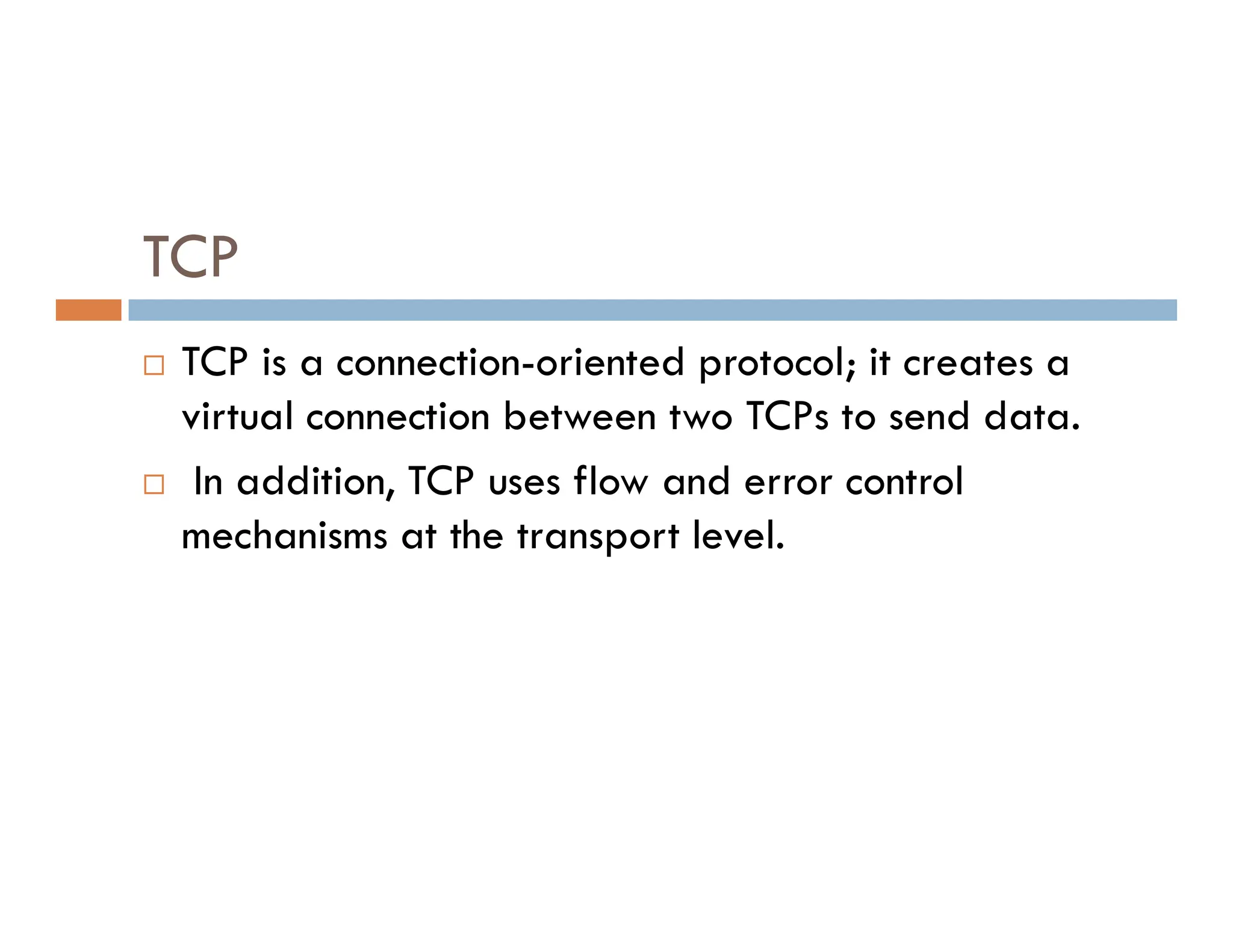 TCP

□ TCP is a connection-oriented protocol; it creates a virtual connection between two TCPs to send data.

□ In addition, TCP uses flow and error control mechanisms at the transport level.